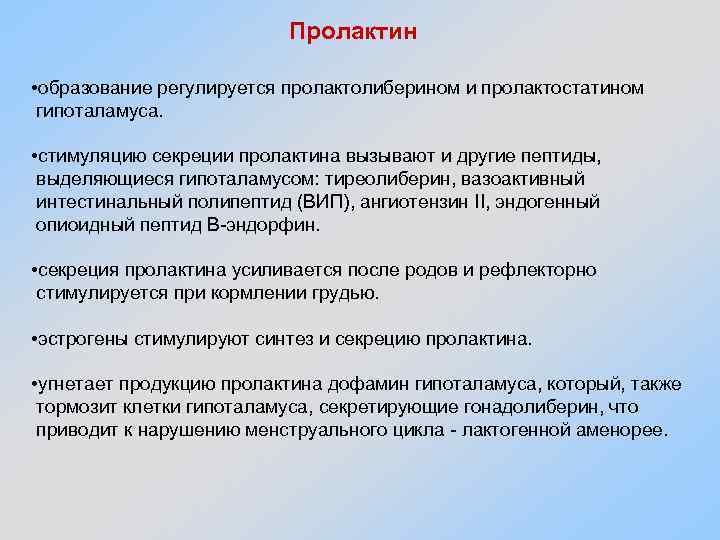 Пролактин

•образование регулируется пролактолиберином и пролактостатином гипоталамуса.

•стимуляцию секреции пролактина вызывают и другие пептиды, выделяющиеся гипоталамусом: тиреолиберин, вазоактивный интестинальный полипептид (ВИП), ангиотензин II, эндогенный опиоидный пептид В-эндорфин.

•секреция пролактина усиливается после родов и рефлекторно стимулируется при кормлении грудью.

•эстрогены стимулируют синтез и секрецию пролактина.

•угнетает продукцию пролактина дофамин гипоталамуса, который, также тормозит клетки гипоталамуса, секретирующие гонадолиберин, что приводит к нарушению менструального цикла - лактогенной аменорее.